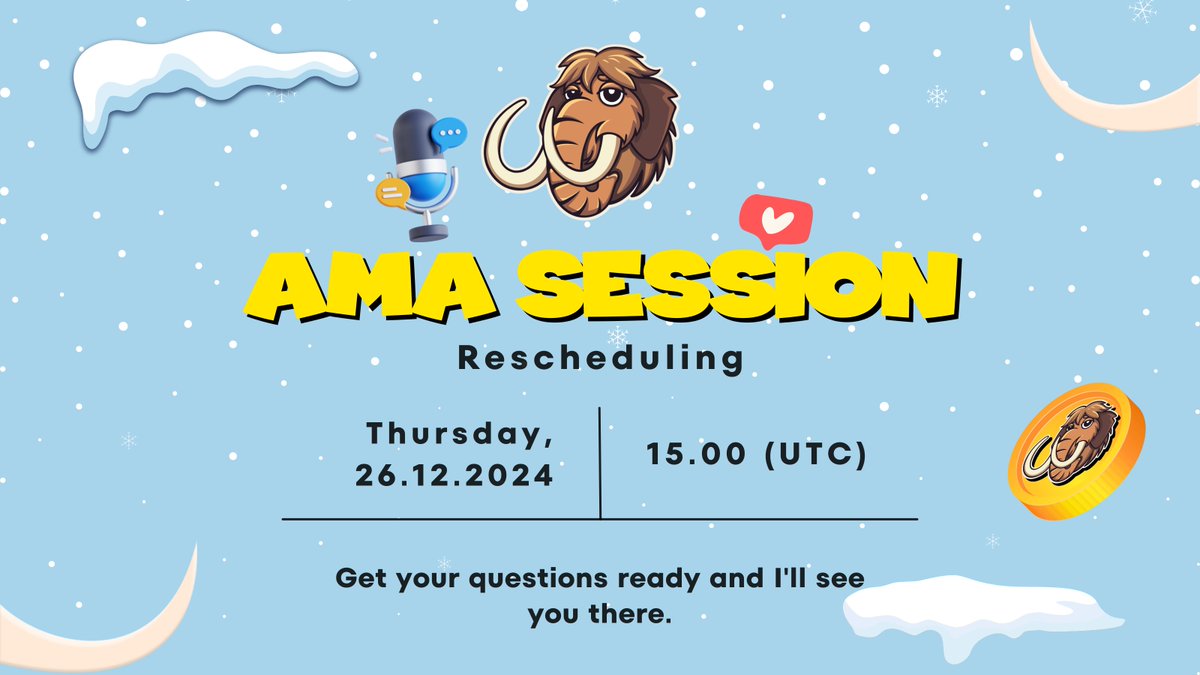 AMA SESSION

Rescheduling

Thursday, 26.12.2024

15.00 (UTC)

Get your questions ready and I'll see you there.